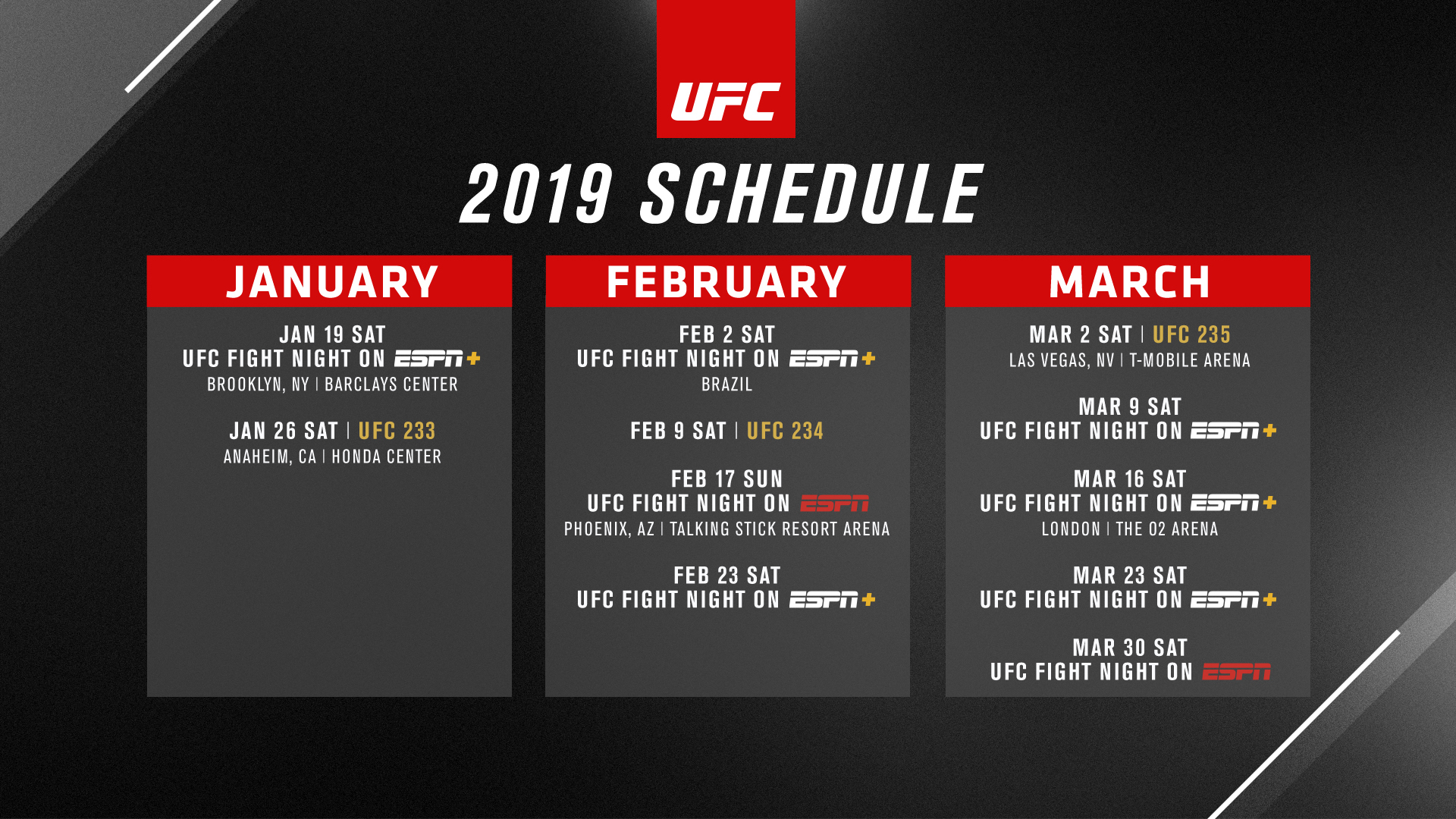 UFC

2019 SCHEDULE

JANUARY

JAN 19 SAT
UFC FIGHT NIGHT ON ESPN+
BROOKLYN, NY | BARCLAYS CENTER

JAN 26 SAT | UFC 233
ANAHEIM, CA | HONDA CENTER

FEBRUARY

FEB 2 SAT
UFC FIGHT NIGHT ON ESPN+
BRAZIL

FEB 9 SAT | UFC 234

FEB 17 SUN
UFC FIGHT NIGHT ON ESPN
PHOENIX, AZ | TALKING STICK RESORT ARENA

FEB 23 SAT
UFC FIGHT NIGHT ON ESPN+

MARCH

MAR 2 SAT | UFC 235
LAS VEGAS, NV | T-MOBILE ARENA

MAR 9 SAT
UFC FIGHT NIGHT ON ESPN+

MAR 16 SAT
UFC FIGHT NIGHT ON ESPN+
LONDON | THE 02 ARENA

MAR 23 SAT
UFC FIGHT NIGHT ON ESPN+

MAR 30 SAT
UFC FIGHT NIGHT ON ESPN